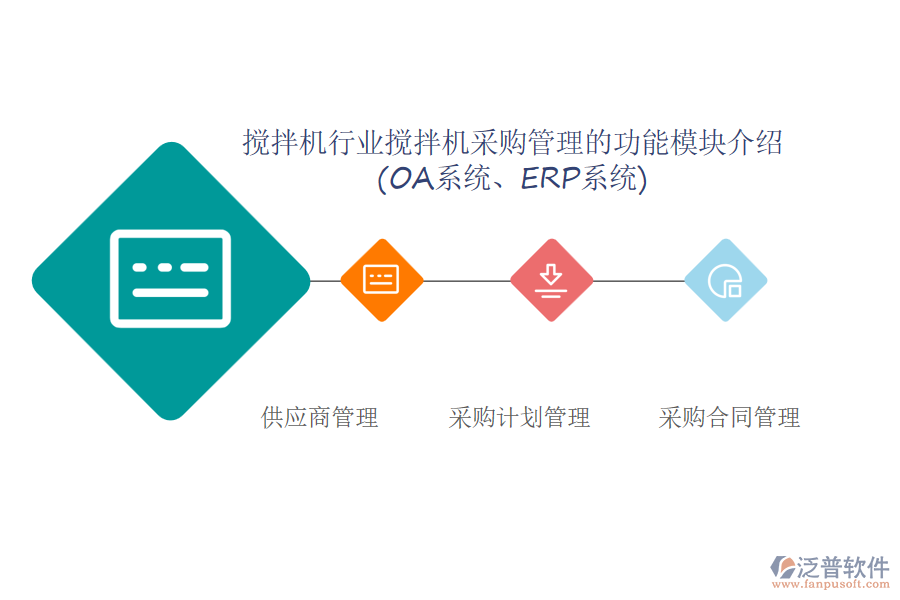 搅拌机行业搅拌机采购管理的功能模块介绍
(OA系统、ERP系统)

供应商管理

采购计划管理

采购合同管理

泛普软件
www.fanpusoft.com